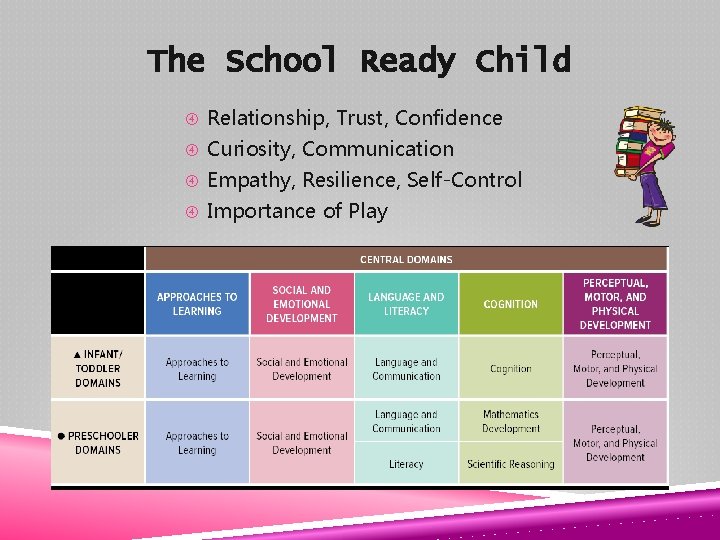 The School Ready Child

Relationship, Trust, Confidence
Curiosity, Communication
Empathy, Resilience, Self-Control
Importance of Play

| | CENTRAL DOMAINS | | | | |
|---|---|---|---|---|---|
| | APPROACHES TO LEARNING | SOCIAL AND EMOTIONAL DEVELOPMENT | LANGUAGE AND LITERACY | COGNITION | PERCEPTUAL, MOTOR, AND PHYSICAL DEVELOPMENT |
| ▲ INFANT/ TODDLER DOMAINS | Approaches to Learning | Social and Emotional Development | Language and Communication | Cognition | Perceptual, Motor, and Physical Development |
| ● PRESCHOOLER DOMAINS | Approaches to Learning | Social and Emotional Development | Language and Communication | Mathematics Development | Perceptual, Motor, and Physical Development |
| | | | Literacy | Scientific Reasoning | |